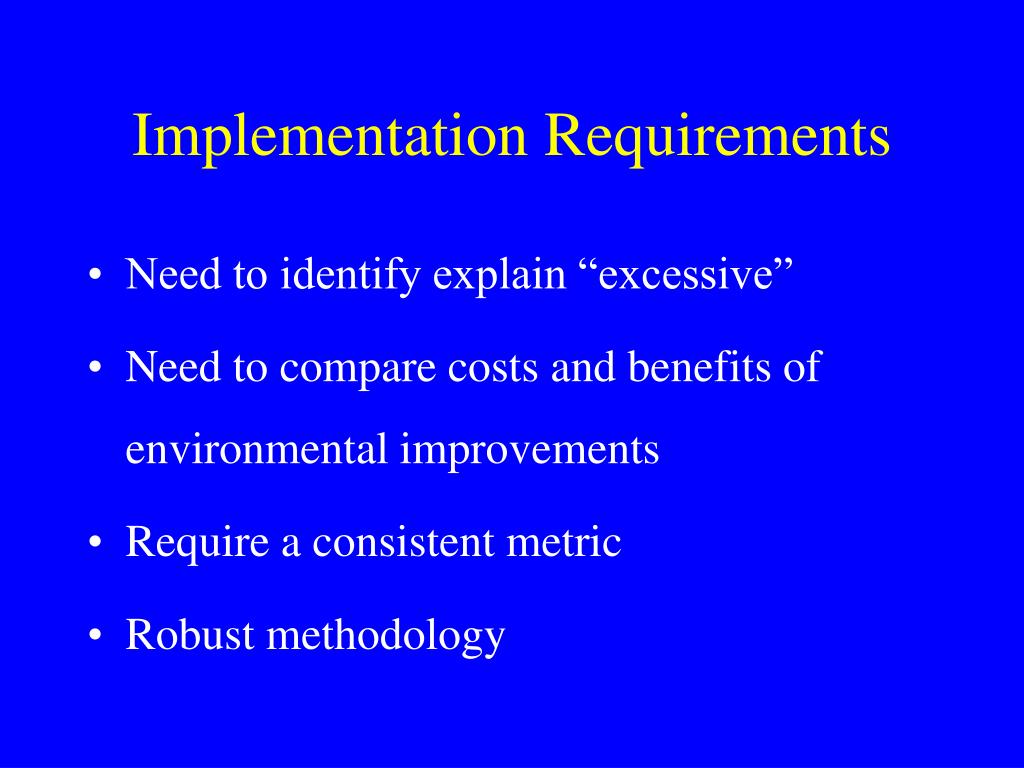 Implementation Requirements

• Need to identify explain “excessive”
• Need to compare costs and benefits of environmental improvements
• Require a consistent metric
• Robust methodology